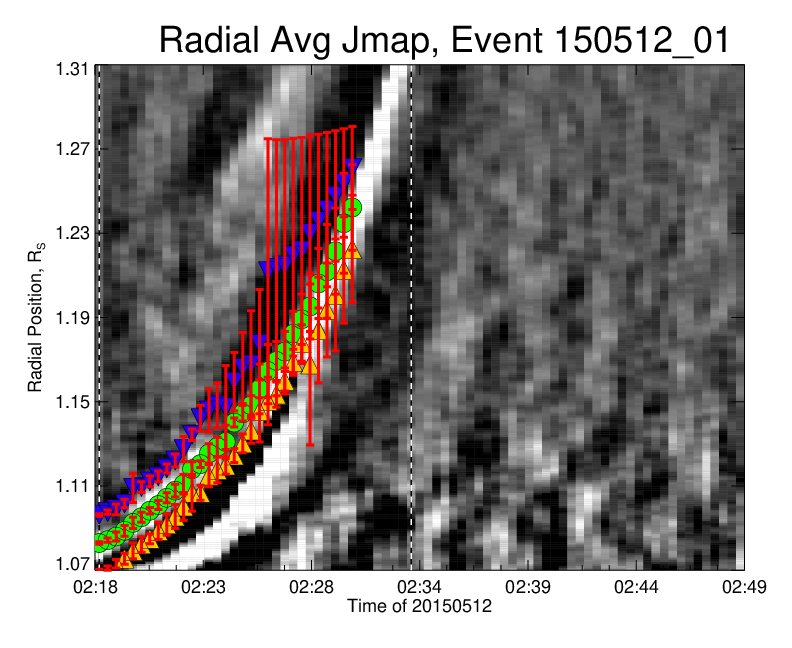 Radial Avg Jmap, Event 150512_01

Radial Position, $R_S$

1.31
1.27
1.23
1.19
1.15
1.11
1.07

02:18
02:23
02:28
02:34
02:39
02:44
02:49

Time of 20150512